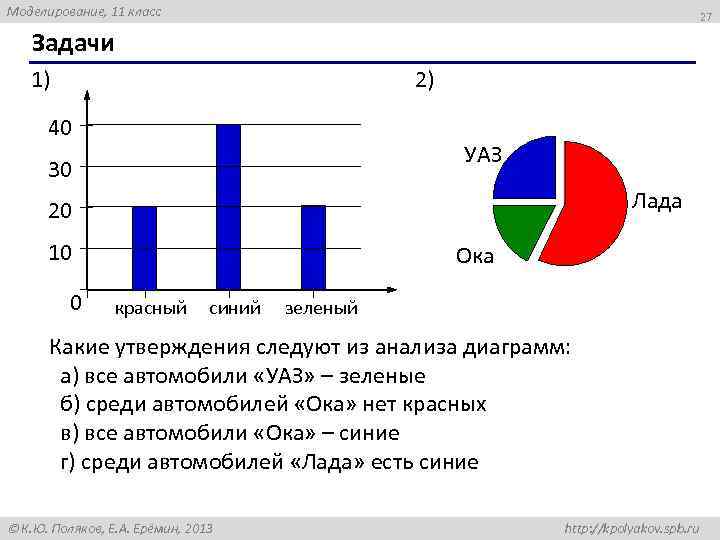 Моделирование, 11 класс

27

Задачи

1)

40
30
20
10
0

красный синий зеленый

2)

УАЗ
Лада
Ока

Какие утверждения следуют из анализа диаграмм:
а) все автомобили «УАЗ» – зеленые
б) среди автомобилей «Ока» нет красных
в) все автомобили «Ока» – синие
г) среди автомобилей «Лада» есть синие

© К.Ю. Поляков, Е.А. Ерёмин, 2013

http://kpolyakov.spb.ru